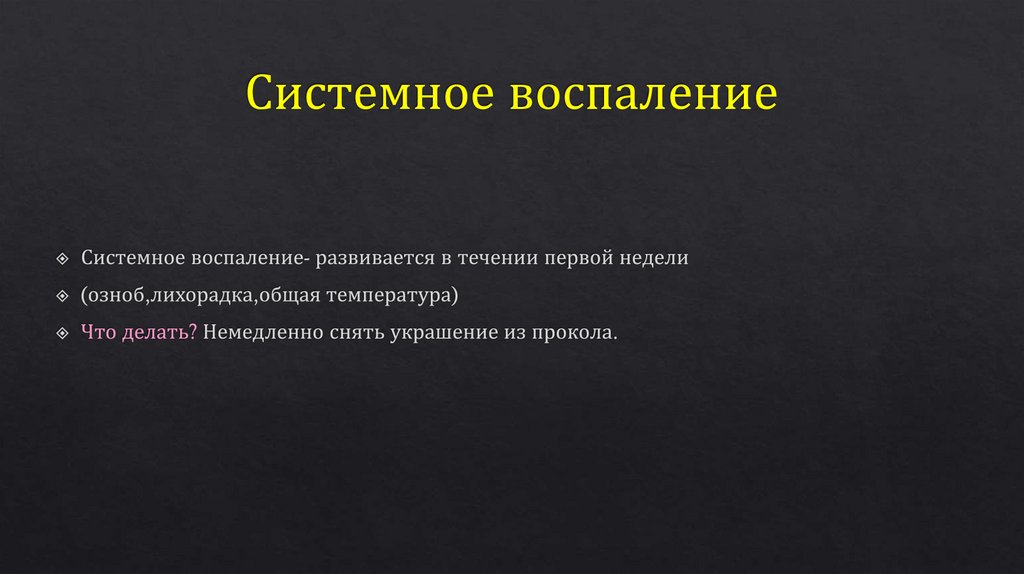 Системное воспаление

Системное воспаление- развивается в течении первой недели

(озноб,лихорадка,общая температура)

Что делать? Немедленно снять украшение из прокола.